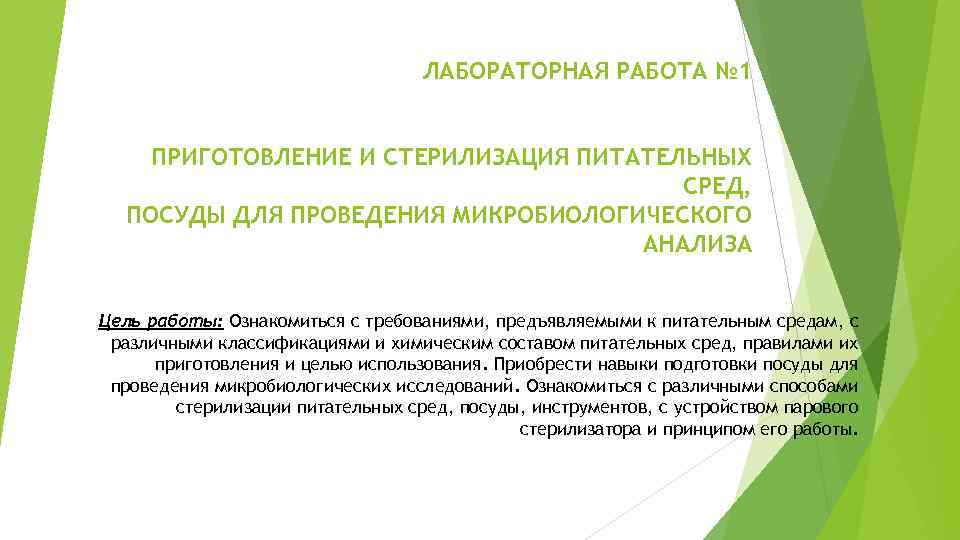 ЛАБОРАТОРНАЯ РАБОТА №1

ПРИГОТОВЛЕНИЕ И СТЕРИЛИЗАЦИЯ ПИТАТЕЛЬНЫХ СРЕД,
ПОСУДЫ ДЛЯ ПРОВЕДЕНИЯ МИКРОБИОЛОГИЧЕСКОГО АНАЛИЗА

Цель работы: Ознакомиться с требованиями, предъявляемыми к питательным средам, с различными классификациями и химическим составом питательных сред, правилами их приготовления и целью использования. Приобрести навыки подготовки посуды для проведения микробиологических исследований. Ознакомиться с различными способами стерилизации питательных сред, посуды, инструментов, с устройством парового стерилизатора и принципом его работы.